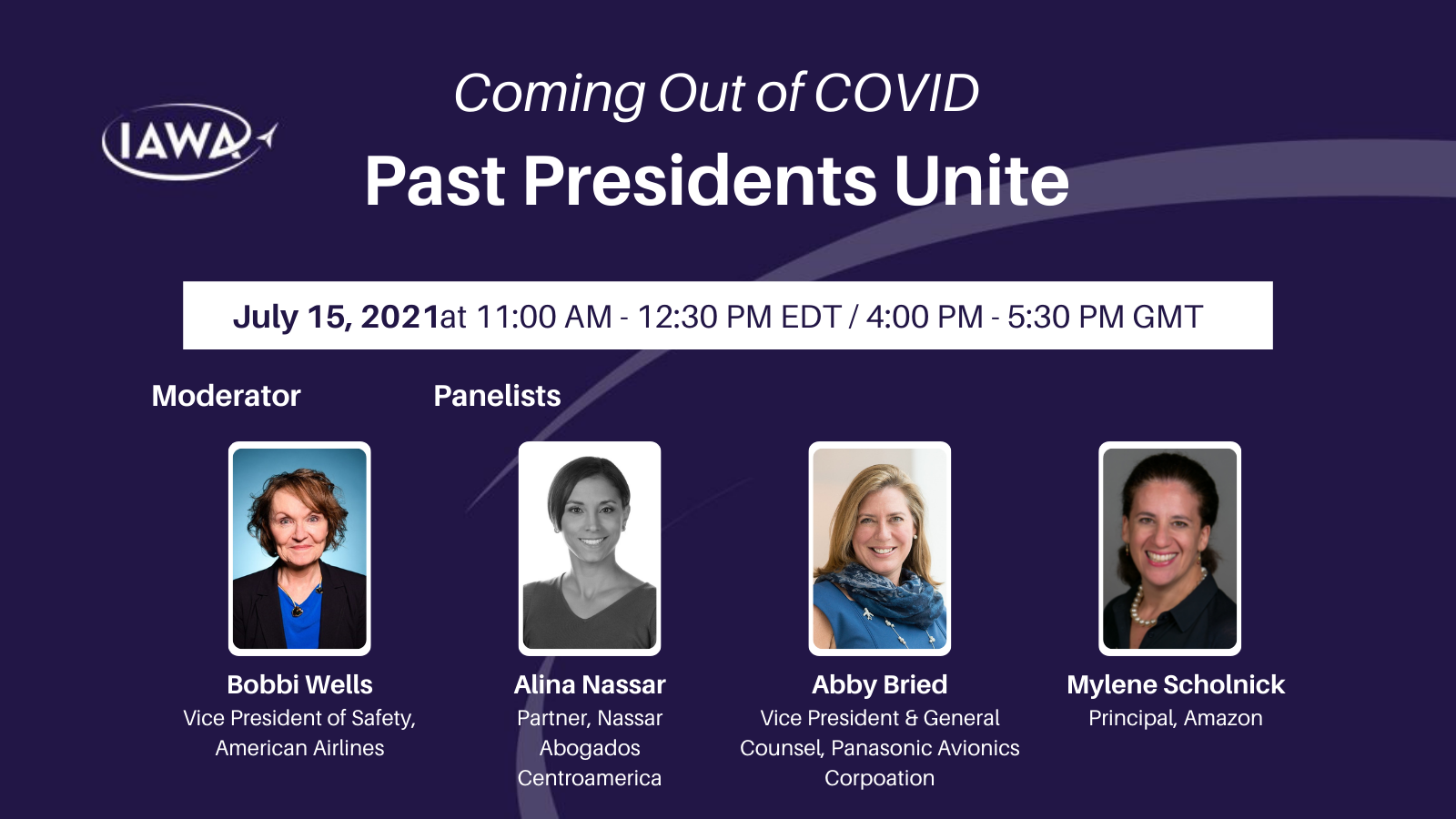 IAWA

Coming Out of COVID

Past Presidents Unite

July 15, 2021at 11:00 AM - 12:30 PM EDT / 4:00 PM - 5:30 PM GMT

Moderator

Panelists

Bobbi Wells
Vice President of Safety, American Airlines

Alina Nassar
Partner, Nassar Abogados Centroamerica

Abby Bried
Vice President & General Counsel, Panasonic Avionics Corpoation

Mylene Scholnick
Principal, Amazon